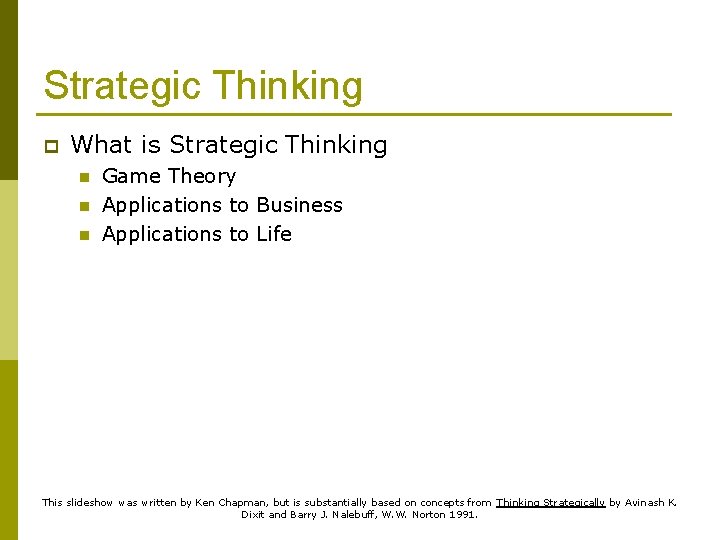 Strategic Thinking

What is Strategic Thinking

Game Theory

Applications to Business

Applications to Life

This slideshow was written by Ken Chapman, but is substantially based on concepts from Thinking Strategically by Avinash K. Dixit and Barry J. Nalebuff, W.W. Norton 1991.